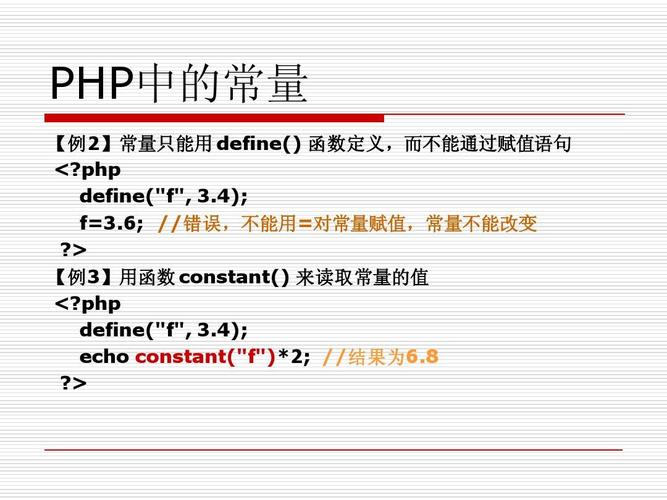 PHP中的常量

【例2】常量只能用 define() 函数定义，而不能通过赋值语句
<?php
define("f", 3.4);
f=3.6; //错误，不能用=对常量赋值，常量不能改变
?>
【例3】用函数 constant() 来读取常量的值
<?php
define("f", 3.4);
echo constant("f")*2; //结果为6.8
?>